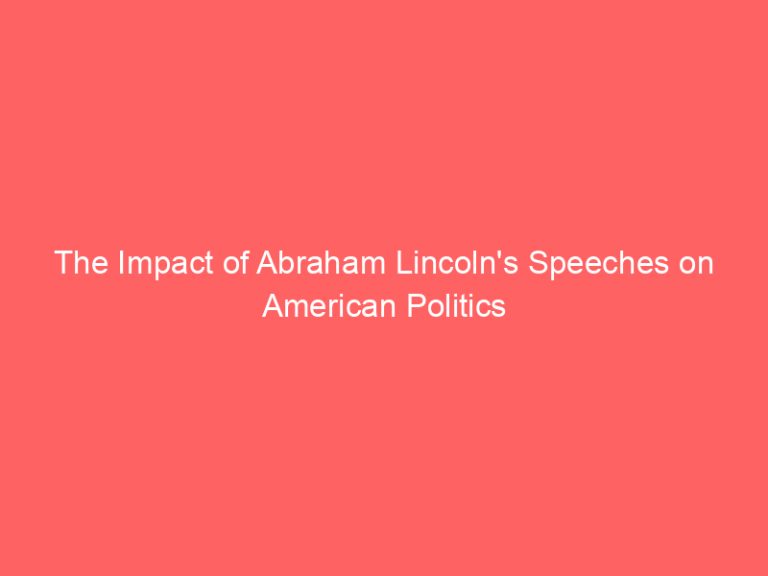 The Impact of Abraham Lincoln's Speeches on American Politics